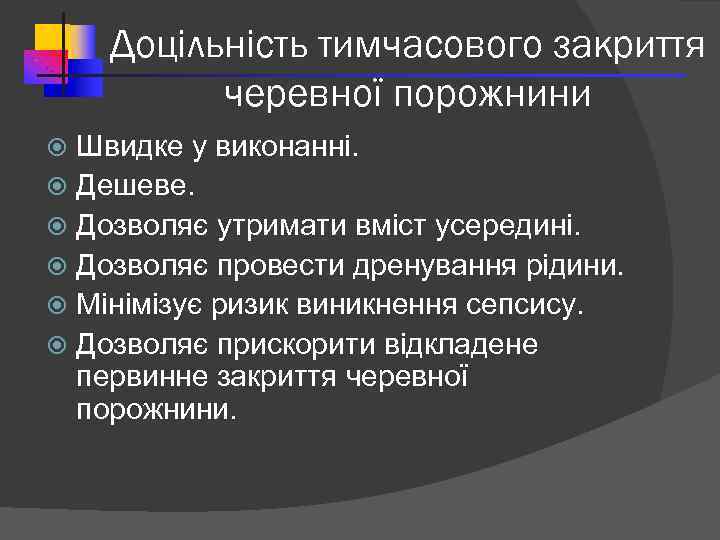 Доцільність тимчасового закриття черевної порожнини

Швидке у виконанні.
Дешеве.
Дозволяє утримати вміст усередині.
Дозволяє провести дренування рідини.
Мінімізує ризик виникнення сепсису.
Дозволяє прискорити відкладене первинне закриття черевної порожнини.